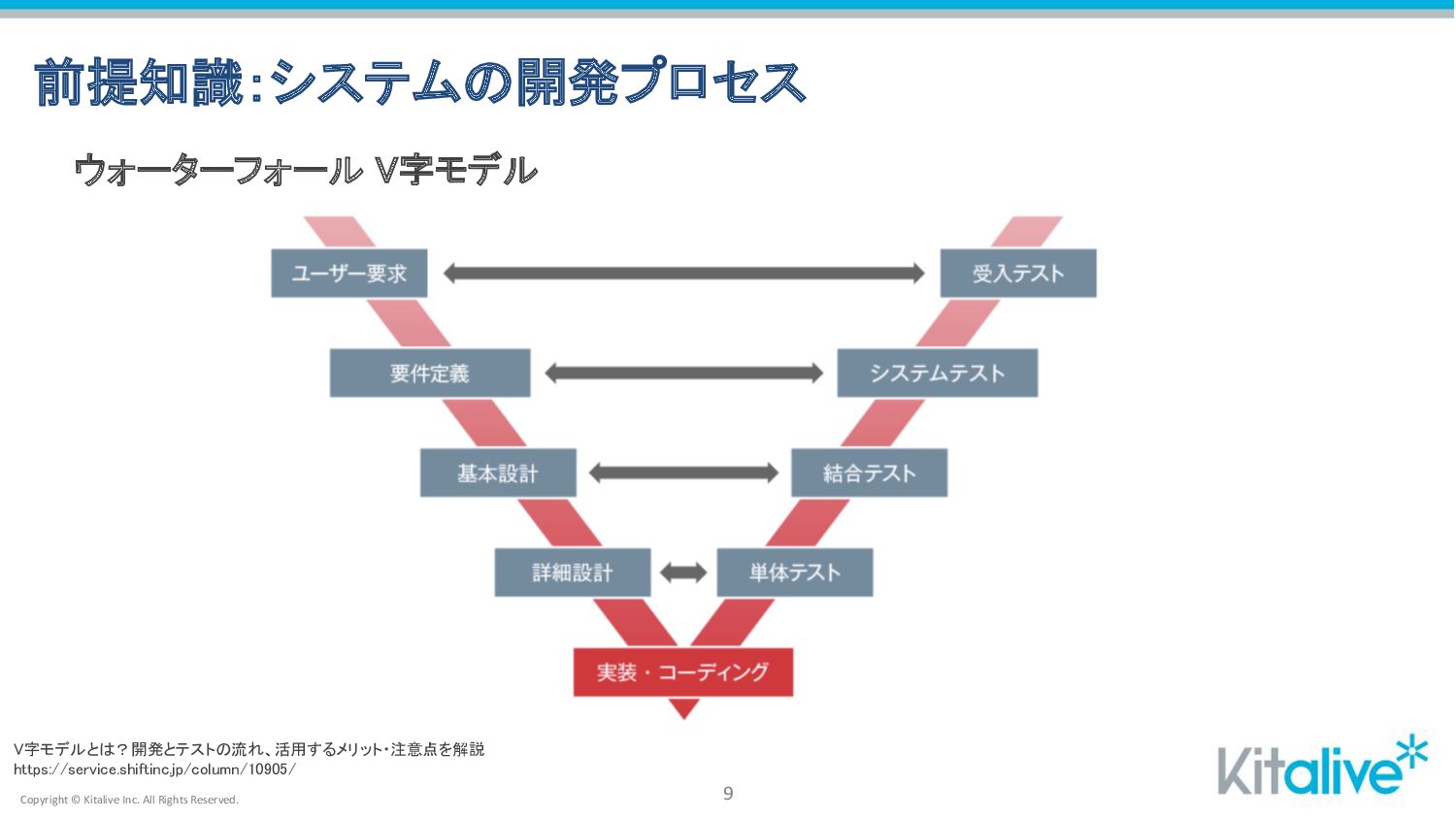 前提知識:システムの開発プロセス

ウォーターフォール V字モデル

ユーザー要求

受入テスト

要件定義

システムテスト

基本設計

結合テスト

詳細設計

単体テスト

実装・コーディング

V字モデルとは？開発とテストの流れ、活用するメリット・注意点を解説
https://service.shiftinc.jp/column/10905/

Copyright © Kitalive Inc. All Rights Reserved.

9

Kitalive